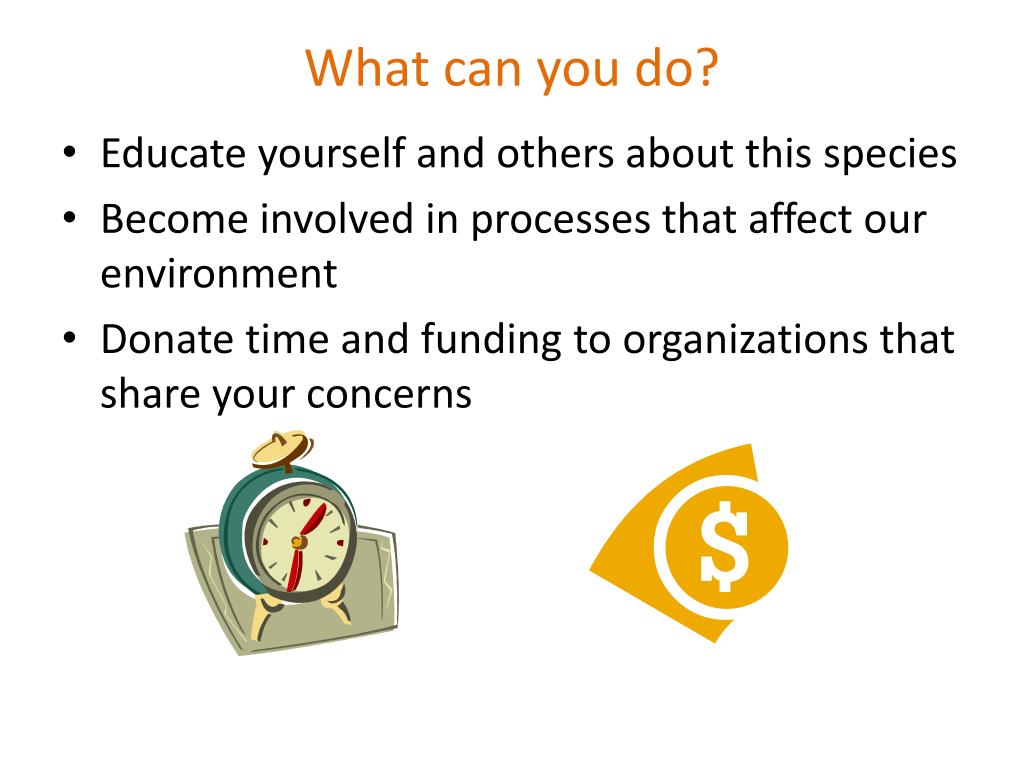 What can you do?

• Educate yourself and others about this species
• Become involved in processes that affect our environment
• Donate time and funding to organizations that share your concerns

$